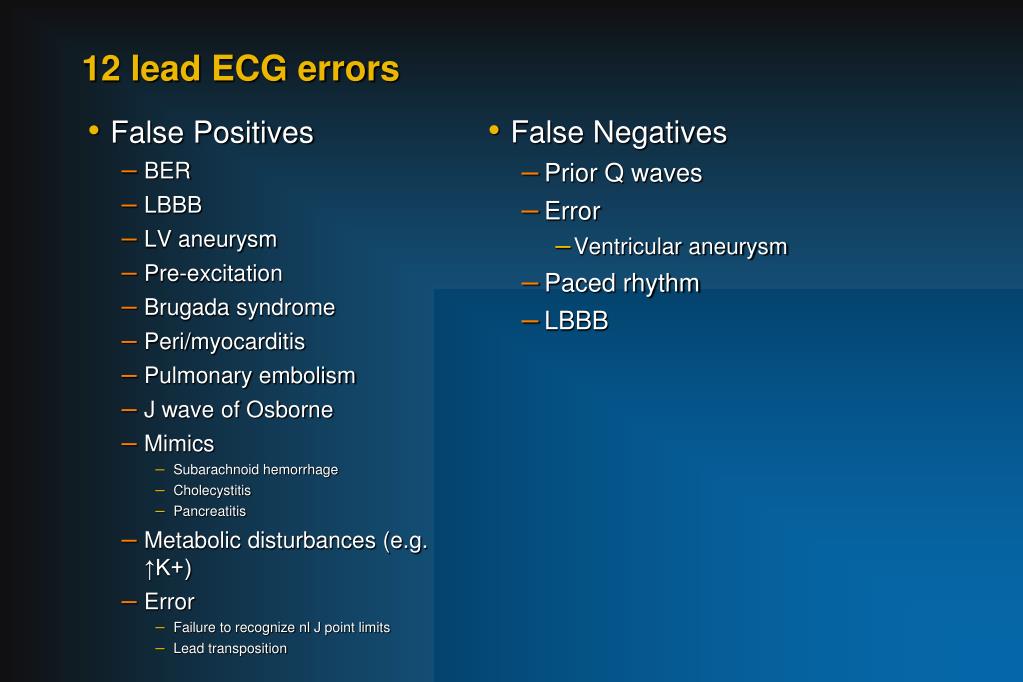 12 lead ECG errors

• False Positives
– BER
– LBBB
– LV aneurysm
– Pre-excitation
– Brugada syndrome
– Peri/myocarditis
– Pulmonary embolism
– J wave of Osborne
– Mimics
– Subarachnoid hemorrhage
– Cholecystitis
– Pancreatitis
– Metabolic disturbances (e.g. ↑K+)
– Error
– Failure to recognize nl J point limits
– Lead transposition

• False Negatives
– Prior Q waves
– Error
– Ventricular aneurysm
– Paced rhythm
– LBBB